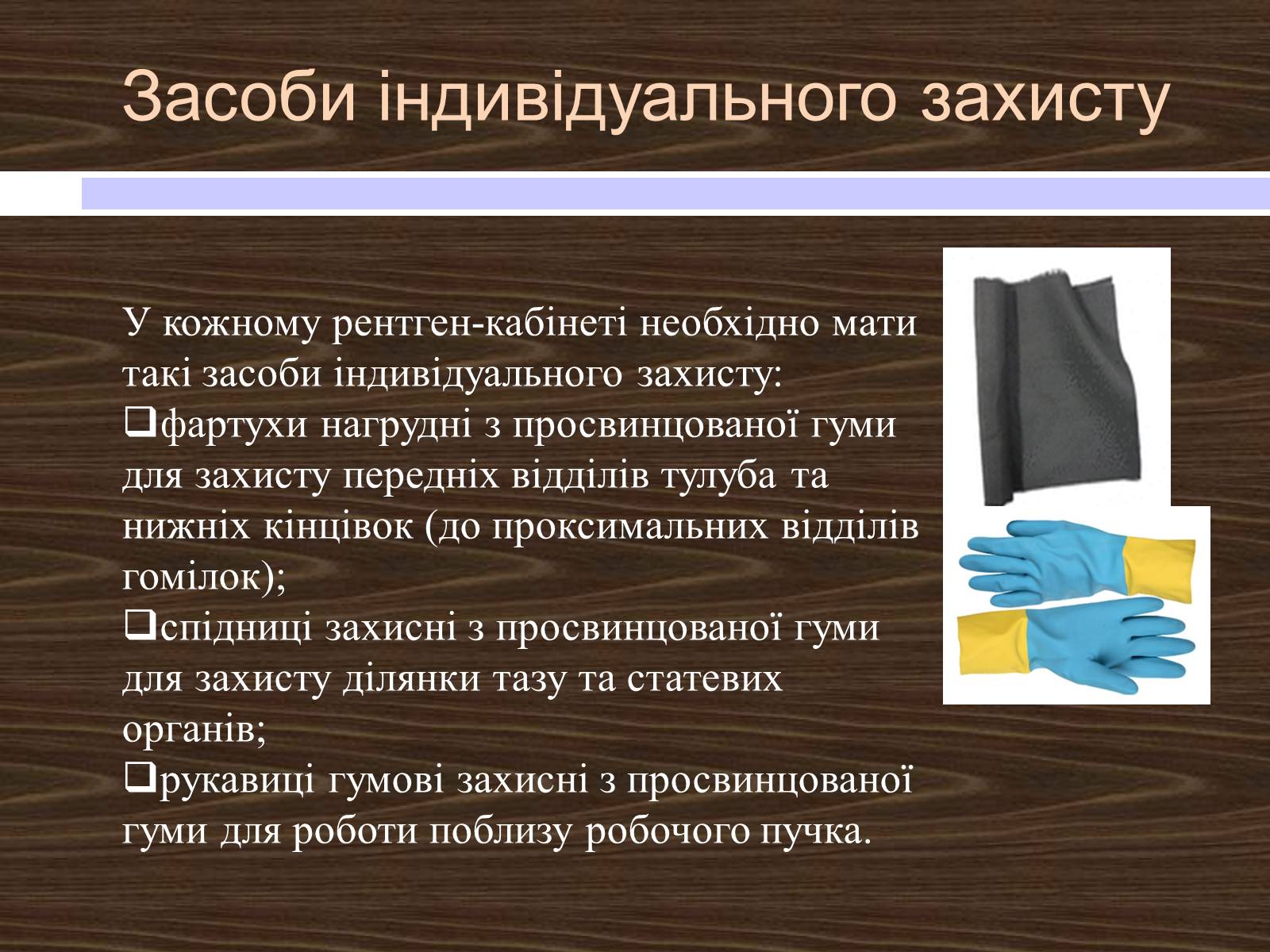 Засоби індивідуального захисту

У кожному рентген-кабінеті необхідно мати такі засоби індивідуального захисту:

❑фартухи нагрудні з просвинцованої гуми для захисту передніх відділів тулуба та нижніх кінцівок (до проксимальних відділів гомілок);

❑спідниці захисні з просвинцованої гуми для захисту ділянки тазу та статевих органів;

❑рукавиці гумові захисні з просвинцованої гуми для роботи поблизу робочого пучка.